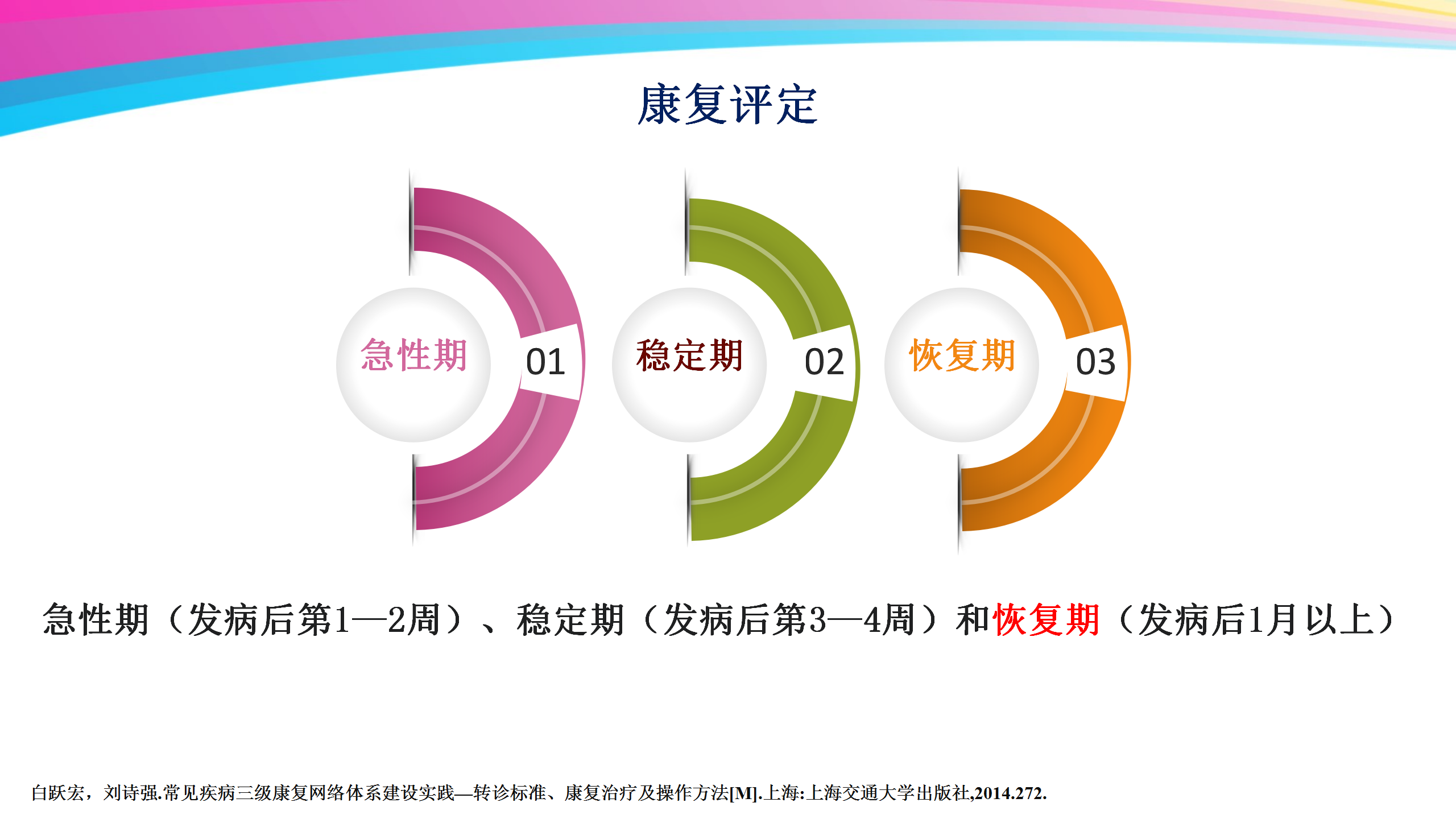 康复评定

急性期

01

稳定期

02

恢复期

03

急性期（发病后第1—2周）、稳定期（发病后第3—4周）和恢复期（发病后1月以上）

白跃宏，刘诗强.常见疾病三级康复网络体系建设实践—转诊标准、康复治疗及操作方法[M].上海:上海交通大学出版社,2014.272.